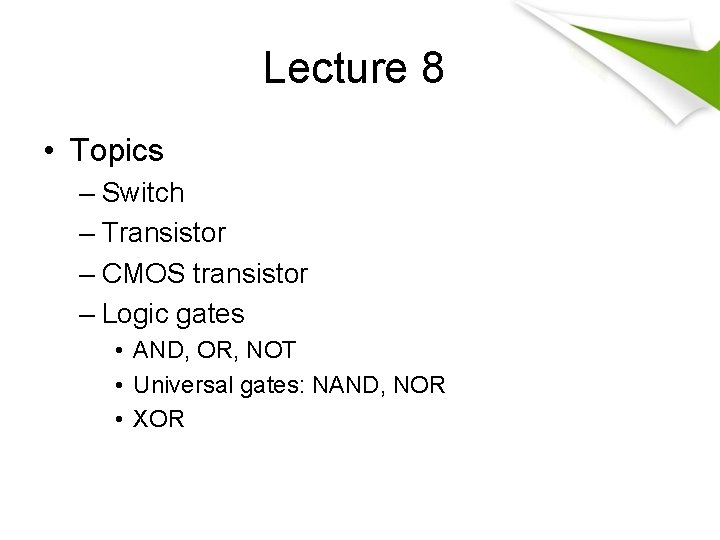 Lecture 8

• Topics
– Switch
– Transistor
– CMOS transistor
– Logic gates
• AND, OR, NOT
• Universal gates: NAND, NOR
• XOR